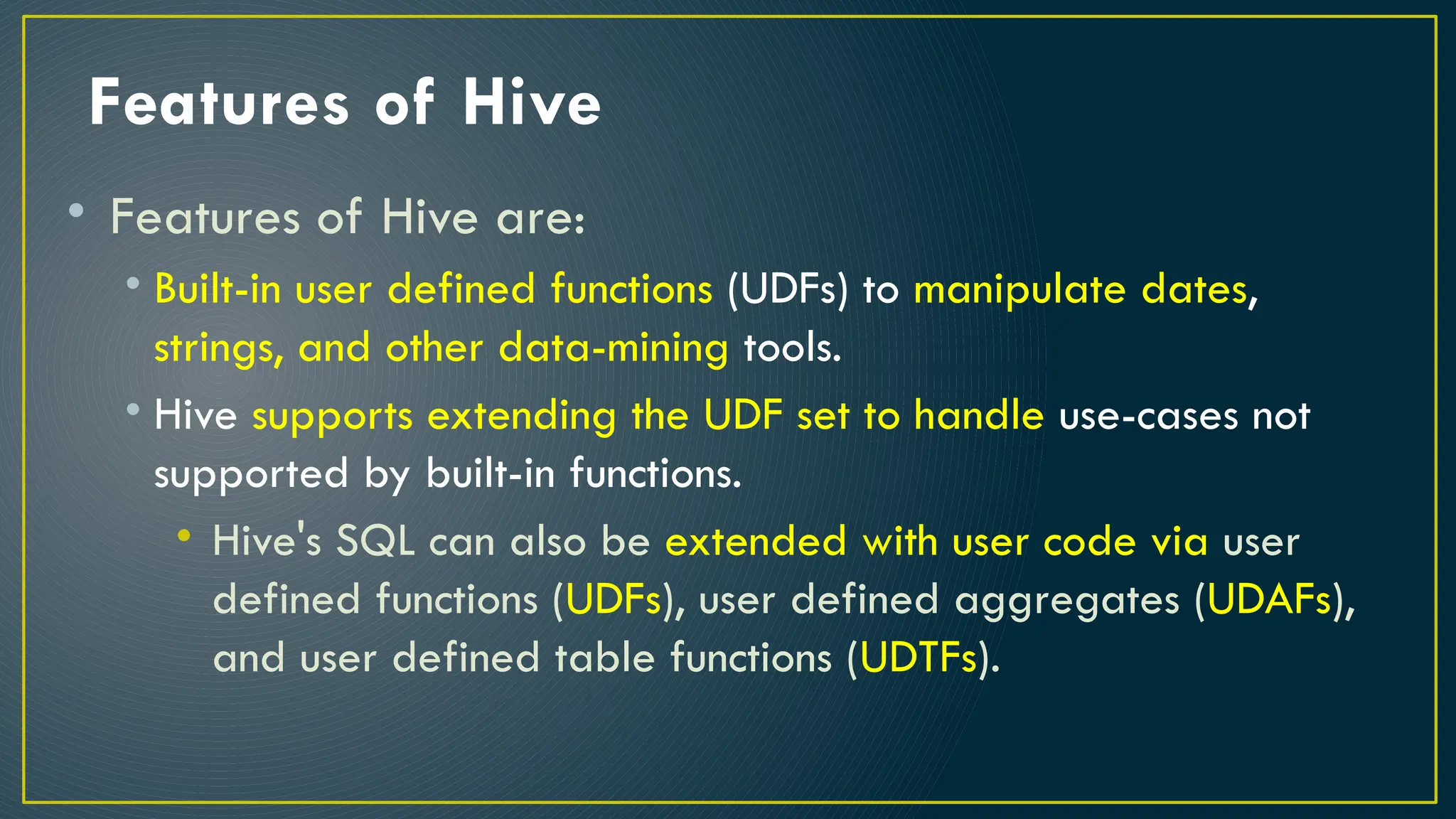 Features of Hive

• Features of Hive are:
  • Built-in user defined functions (UDFs) to manipulate dates, strings, and other data-mining tools.
  • Hive supports extending the UDF set to handle use-cases not supported by built-in functions.
    • Hive's SQL can also be extended with user code via user defined functions (UDFs), user defined aggregates (UDAFs), and user defined table functions (UDTFs).